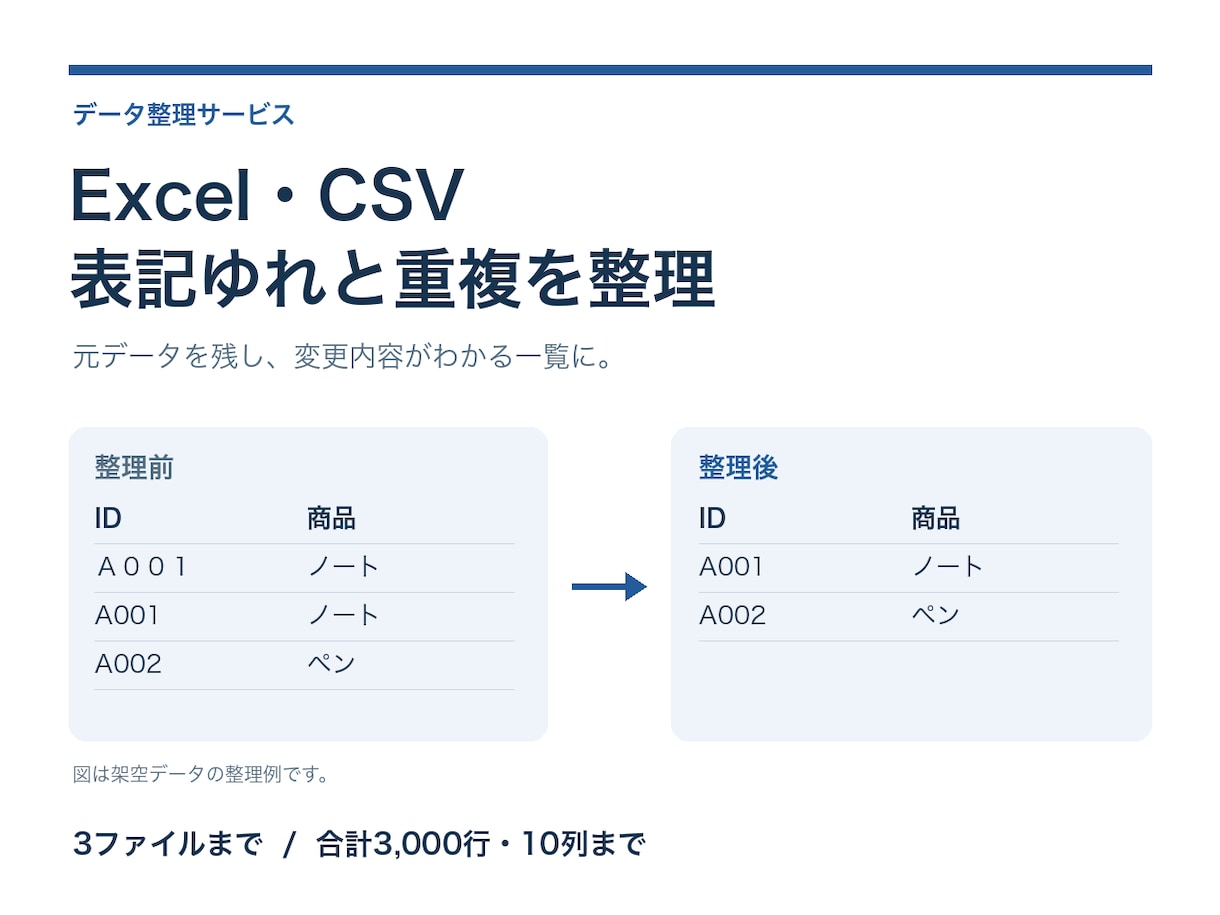 データ整理サービス

Excel・CSV
表記ゆれと重複を整理

元データを残し、変更内容がわかる一覧に。

整理前

| ID | 商品 |
|---|---|
| Ａ００１ | ノート |
| A001 | ノート |
| A002 | ペン |

整理後

| ID | 商品 |
|---|---|
| A001 | ノート |
| A002 | ペン |

図は架空データの整理例です。

3ファイルまで / 合計3,000行・10列まで